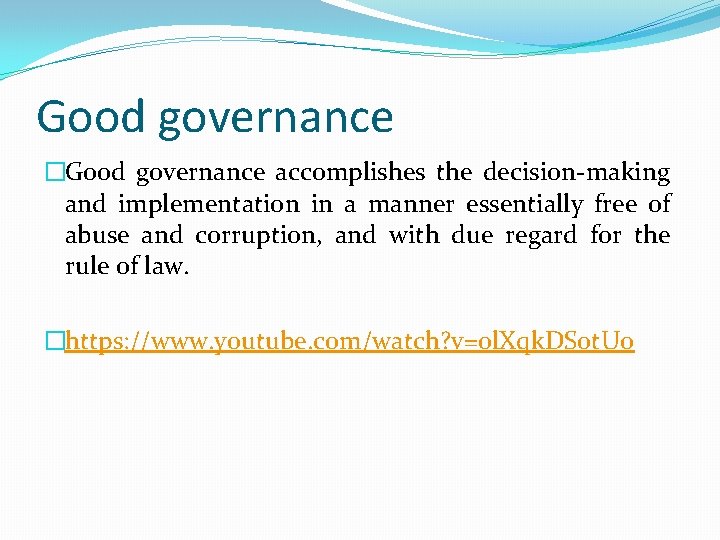 Good governance

Good governance accomplishes the decision-making and implementation in a manner essentially free of abuse and corruption, and with due regard for the rule of law.

https://www.youtube.com/watch?v=olXqkDSotUo